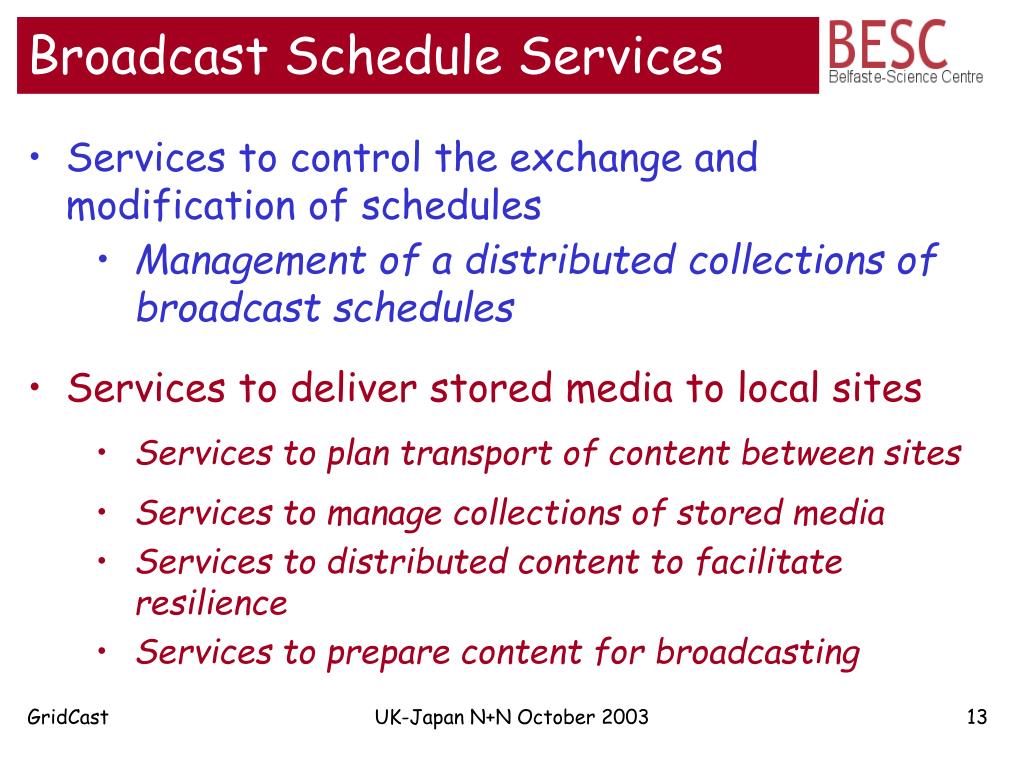 Broadcast Schedule Services

BESC
Belfast e-Science Centre

• Services to control the exchange and modification of schedules
  • Management of a distributed collections of broadcast schedules
• Services to deliver stored media to local sites
  • Services to plan transport of content between sites
  • Services to manage collections of stored media
  • Services to distributed content to facilitate resilience
  • Services to prepare content for broadcasting

GridCast

UK-Japan N+N October 2003

13